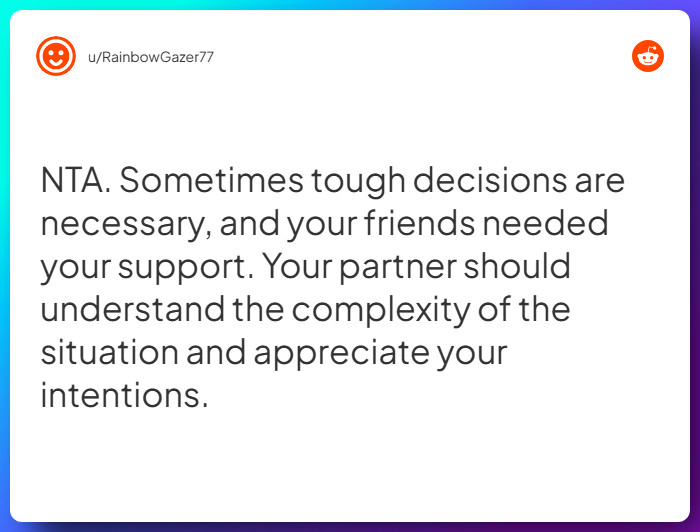 u/RainbowGazer77

NTA. Sometimes tough decisions are necessary, and your friends needed your support. Your partner should understand the complexity of the situation and appreciate your intentions.